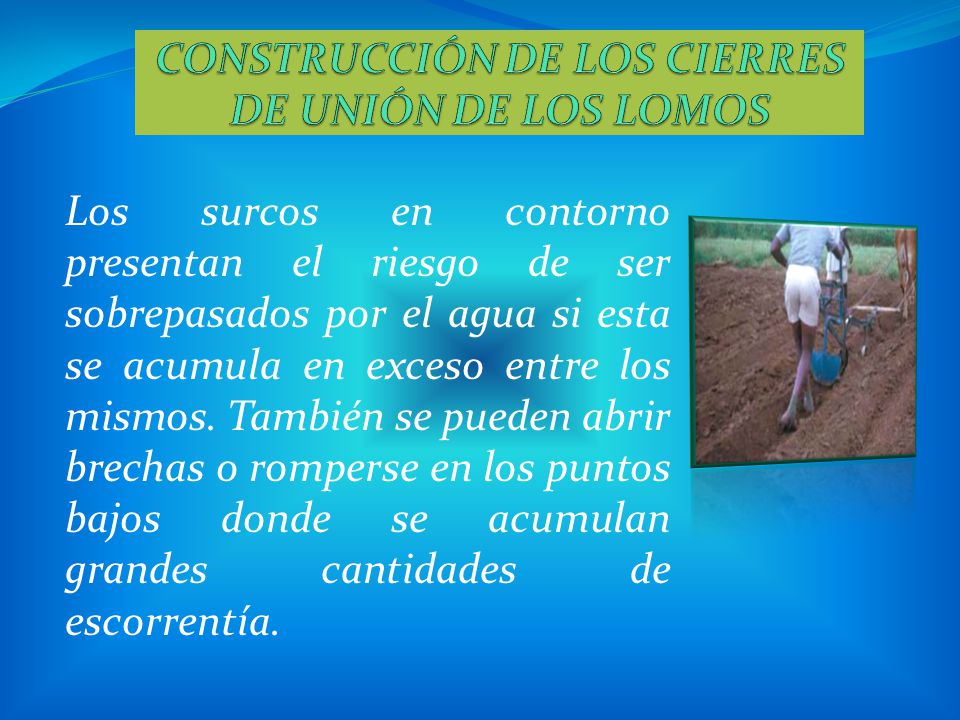 CONSTRUCCIÓN DE LOS CIERRES DE UNIÓN DE LOS LOMOS

Los surcos en contorno presentan el riesgo de ser sobrepasados por el agua si esta se acumula en exceso entre los mismos. También se pueden abrir brechas o romperse en los puntos bajos donde se acumulan grandes cantidades de escorrentía.